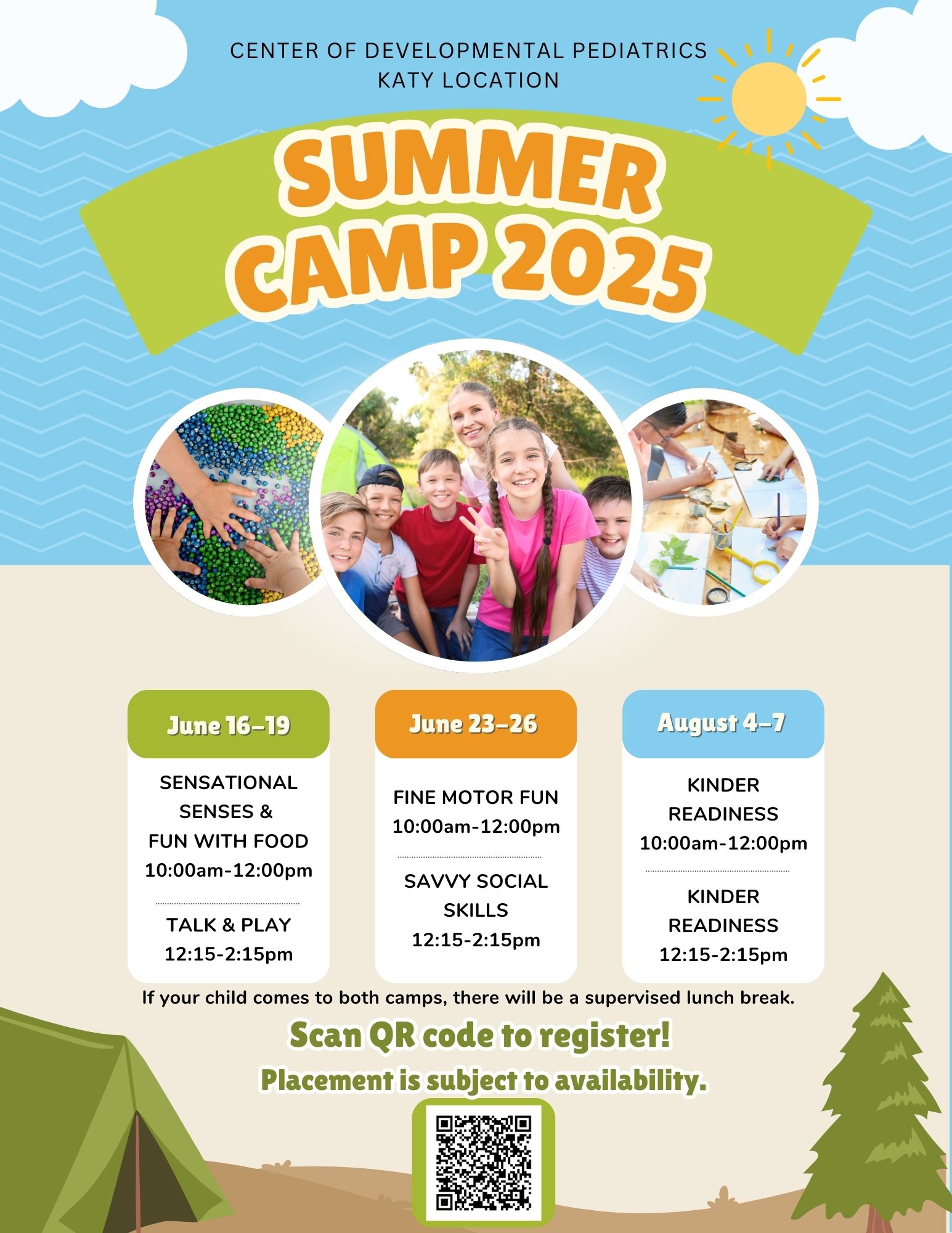 CENTER OF DEVELOPMENTAL PEDIATRICS
KATY LOCATION

SUMMER CAMP 2025

June 16–19

SENSATIONAL SENSES & FUN WITH FOOD
10:00am-12:00pm

TALK & PLAY
12:15-2:15pm

June 23–26

FINE MOTOR FUN
10:00am-12:00pm

SAVVY SOCIAL SKILLS
12:15-2:15pm

August 4–7

KINDER READINESS
10:00am-12:00pm

KINDER READINESS
12:15-2:15pm

If your child comes to both camps, there will be a supervised lunch break.

Scan QR code to register!

Placement is subject to availability.